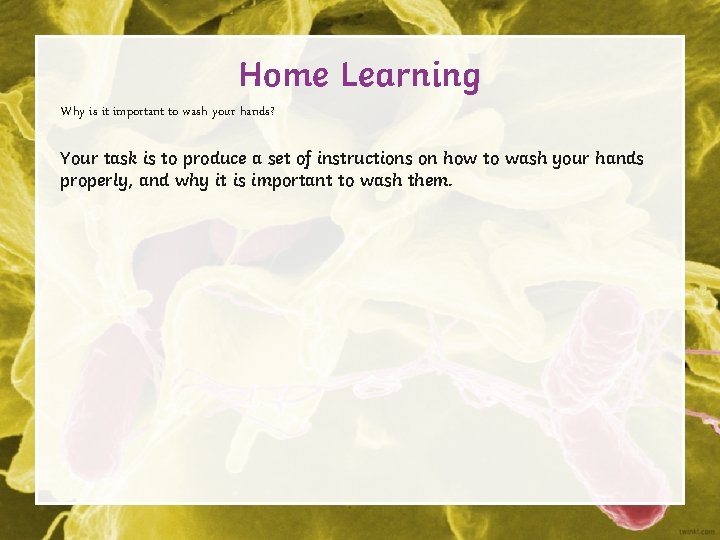 Home Learning

Why is it important to wash your hands?

Your task is to produce a set of instructions on how to wash your hands properly, and why it is important to wash them.

twinkl.com